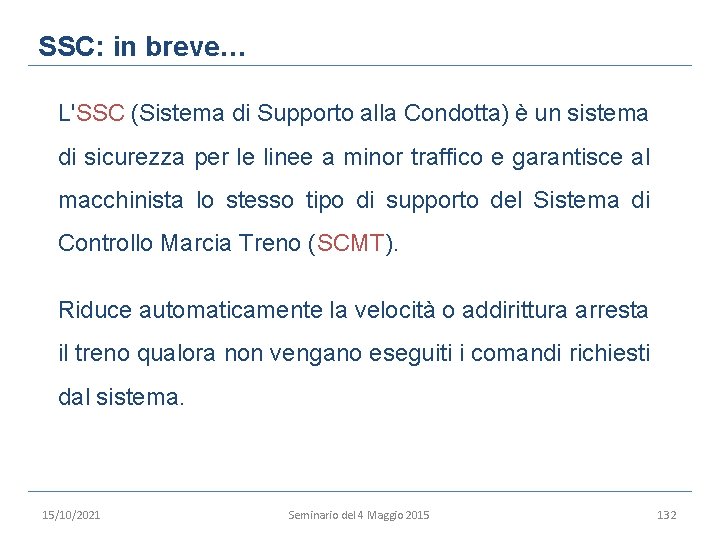 SSC: in breve…

L'SSC (Sistema di Supporto alla Condotta) è un sistema di sicurezza per le linee a minor traffico e garantisce al macchinista lo stesso tipo di supporto del Sistema di Controllo Marcia Treno (SCMT).

Riduce automaticamente la velocità o addirittura arresta il treno qualora non vengano eseguiti i comandi richiesti dal sistema.

15/10/2021 Seminario del 4 Maggio 2015 132